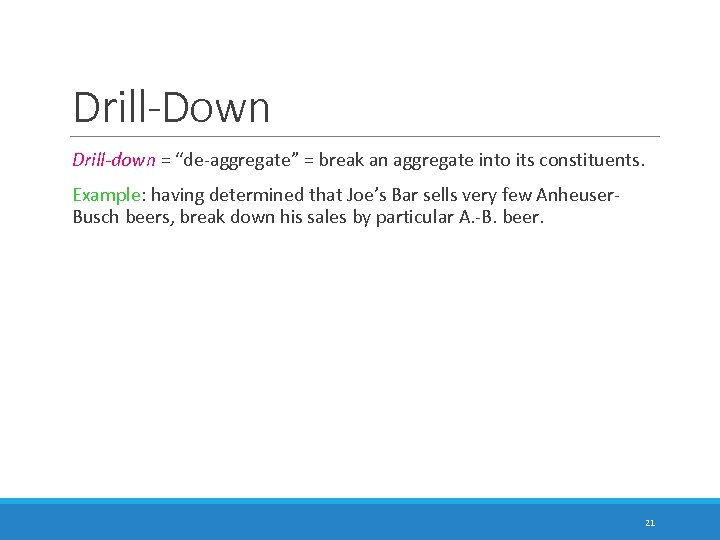 Drill-Down

Drill-down = “de-aggregate” = break an aggregate into its constituents.

Example: having determined that Joe’s Bar sells very few Anheuser-Busch beers, break down his sales by particular A.-B. beer.

21